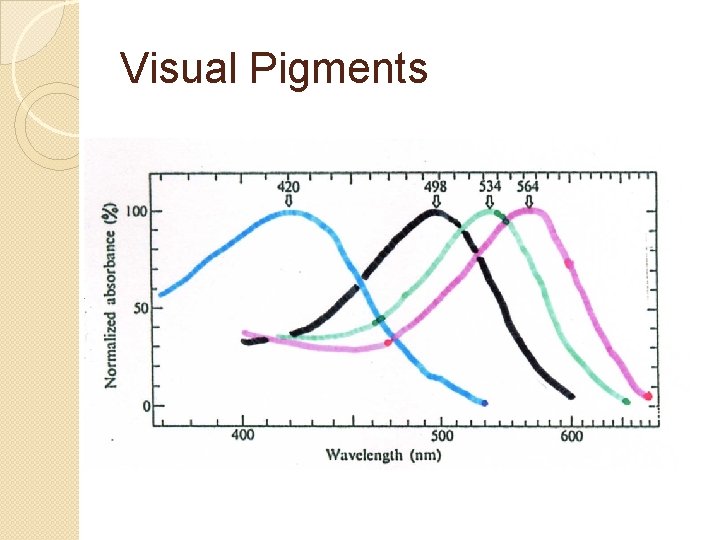 Visual Pigments

420
498
534
564

Normalized absorbance (%)

100
50
0

400
500
600

Wavelength (nm)